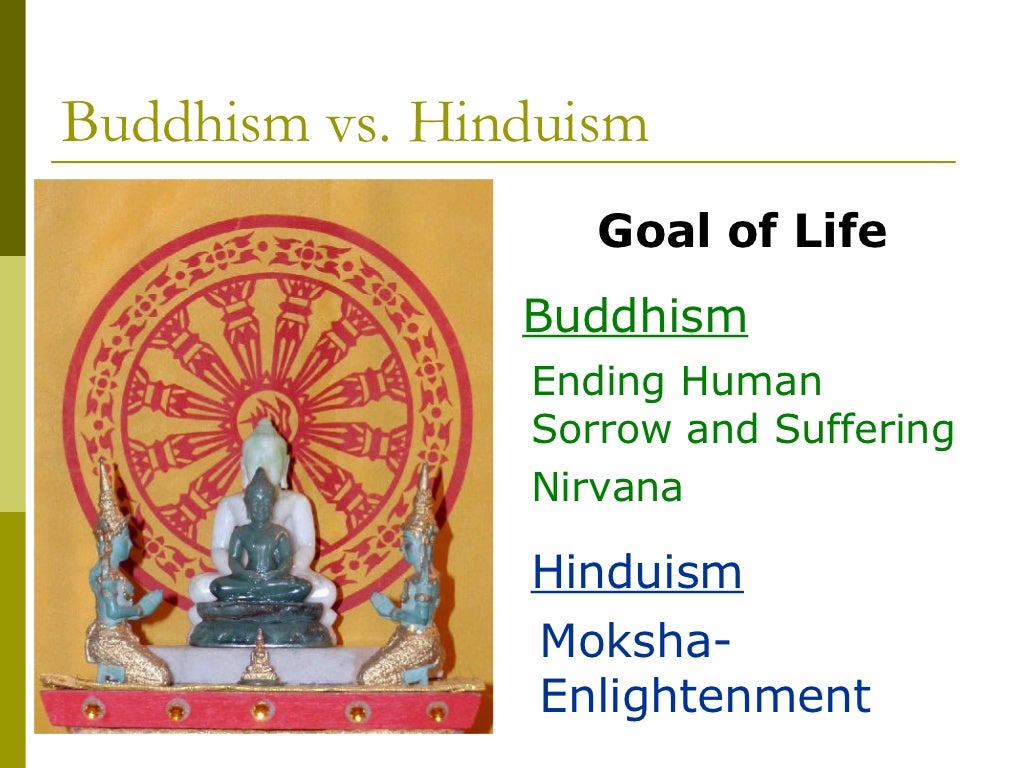 Buddhism vs. Hinduism

Goal of Life

Buddhism

Ending Human Sorrow and Suffering

Nirvana

Hinduism

Moksha-Enlightenment